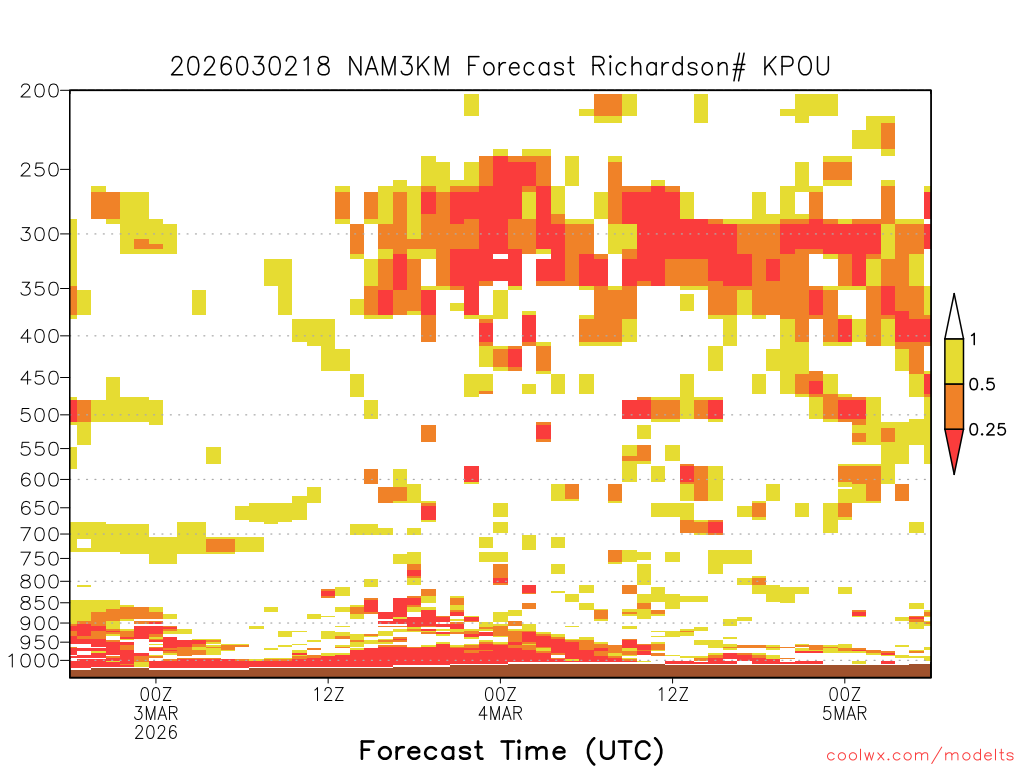 2026030218 NAM3KM Forecast Richardson# KPOU

200
250
300
350
400
450
500
550
600
650
700
750
800
850
900
950
1000

1
0.5
0.25

00Z
3MAR
2026

12Z

00Z
4MAR

12Z

00Z
5MAR

Forecast Time (UTC)

coolwx.com/modelts